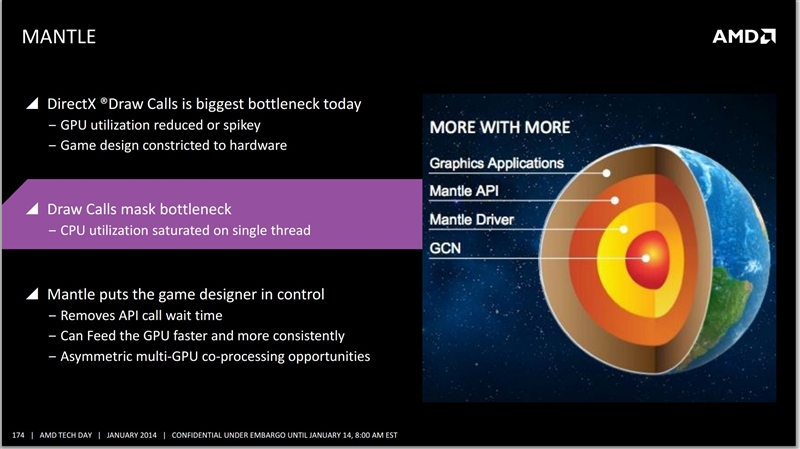 MANTLE

AMD

◢ DirectX ®Draw Calls is biggest bottleneck today
– GPU utilization reduced or spikey
– Game design constricted to hardware

◢ Draw Calls mask bottleneck
– CPU utilization saturated on single thread

◢ Mantle puts the game designer in control
– Removes API call wait time
– Can Feed the GPU faster and more consistently
– Asymmetric multi-GPU co-processing opportunities

MORE WITH MORE

Graphics Applications

Mantle API

Mantle Driver

GCN

174 | AMD TECH DAY | JANUARY 2014 | CONFIDENTIAL UNDER EMBARGO UNTIL JANUARY 14, 8:00 AM EST